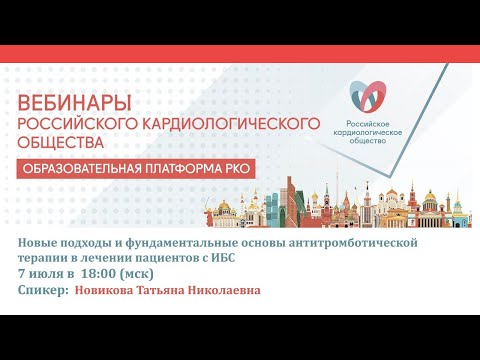 ВЕБИНАРЫ
РОССИЙСКОГО КАРДИОЛОГИЧЕСКОГО ОБЩЕСТВА

ОБРАЗОВАТЕЛЬНАЯ ПЛАТФОРМА РКО

Российское кардиологическое общество

Новые подходы и фундаментальные основы антитромботической терапии в лечении пациентов с ИБС
7 июля в 18:00 (мск)
Спикер: Новикова Татьяна Николаевна